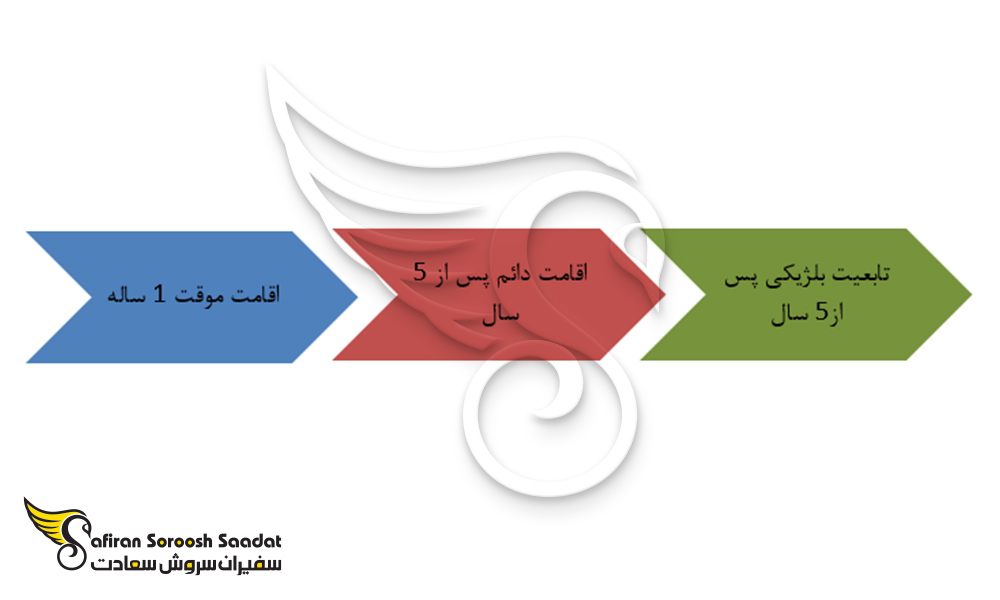 اقامت موقت 1 ساله

اقامت دائم پس از 5 سال

تابعیت بلژیکی پس از5 سال

Safiran Soroosh Saadat
سفیران سروش سعادت